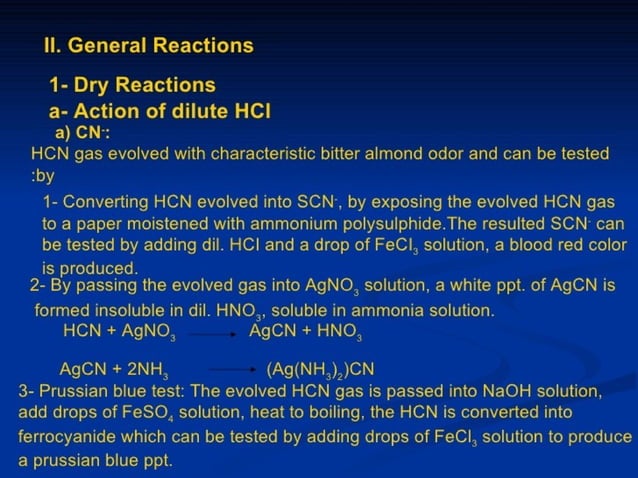 II. General Reactions

1- Dry Reactions

a- Action of dilute HCl

a) $CN^-$:

HCN gas evolved with characteristic bitter almond odor and can be tested :by

1- Converting HCN evolved into $SCN^-$, by exposing the evolved HCN gas to a paper moistened with ammonium polysulphide.The resulted $SCN^-$ can be tested by adding dil. HCl and a drop of $FeCl_3$ solution, a blood red color is produced.

2- By passing the evolved gas into $AgNO_3$ solution, a white ppt. of AgCN is formed insoluble in dil. $HNO_3$, soluble in ammonia solution.

$HCN + AgNO_3 \longrightarrow AgCN + HNO_3$

$AgCN + 2NH_3 \longrightarrow (Ag(NH_3)_2)CN$

3- Prussian blue test: The evolved HCN gas is passed into NaOH solution, add drops of $FeSO_4$ solution, heat to boiling, the HCN is converted into ferrocyanide which can be tested by adding drops of $FeCl_3$ solution to produce a prussian blue ppt.